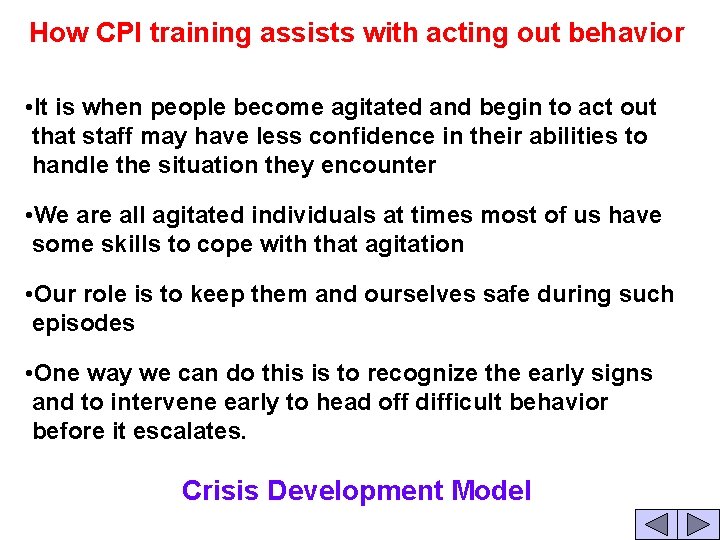 How CPI training assists with acting out behavior

•It is when people become agitated and begin to act out that staff may have less confidence in their abilities to handle the situation they encounter

•We are all agitated individuals at times most of us have some skills to cope with that agitation

•Our role is to keep them and ourselves safe during such episodes

•One way we can do this is to recognize the early signs and to intervene early to head off difficult behavior before it escalates.

Crisis Development Model